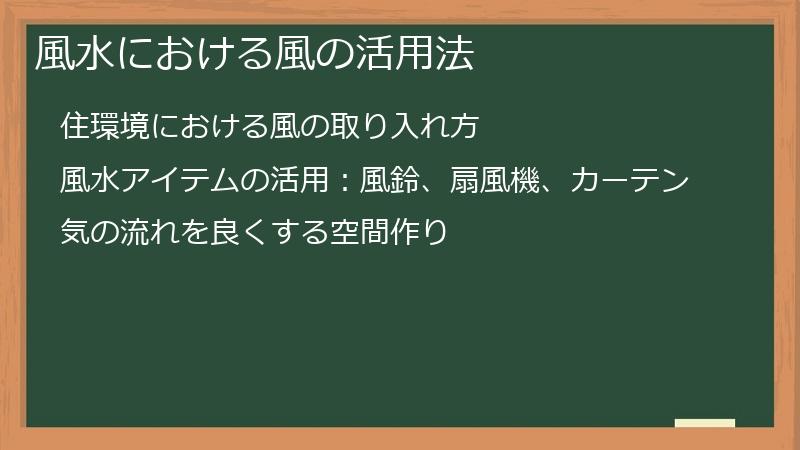 風水における風の活用法

住環境における風の取り入れ方

風水アイテムの活用：風鈴、扇風機、カーテン

気の流れを良くする空間作り